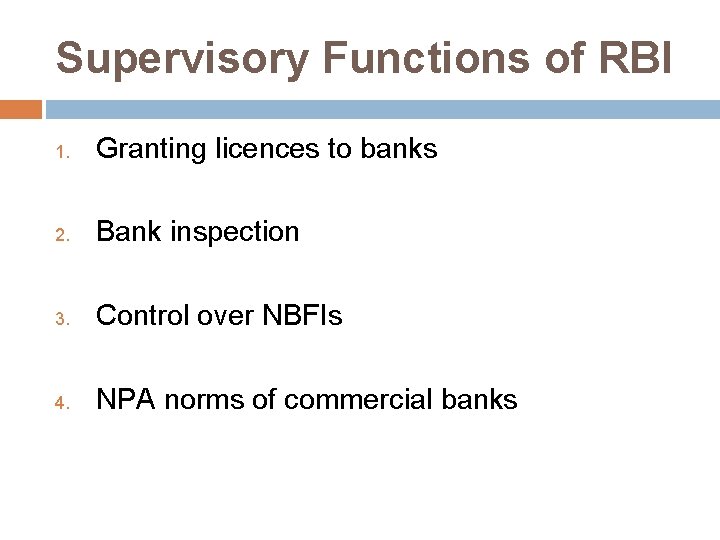 Supervisory Functions of RBI

1. Granting licences to banks

2. Bank inspection

3. Control over NBFIs

4. NPA norms of commercial banks